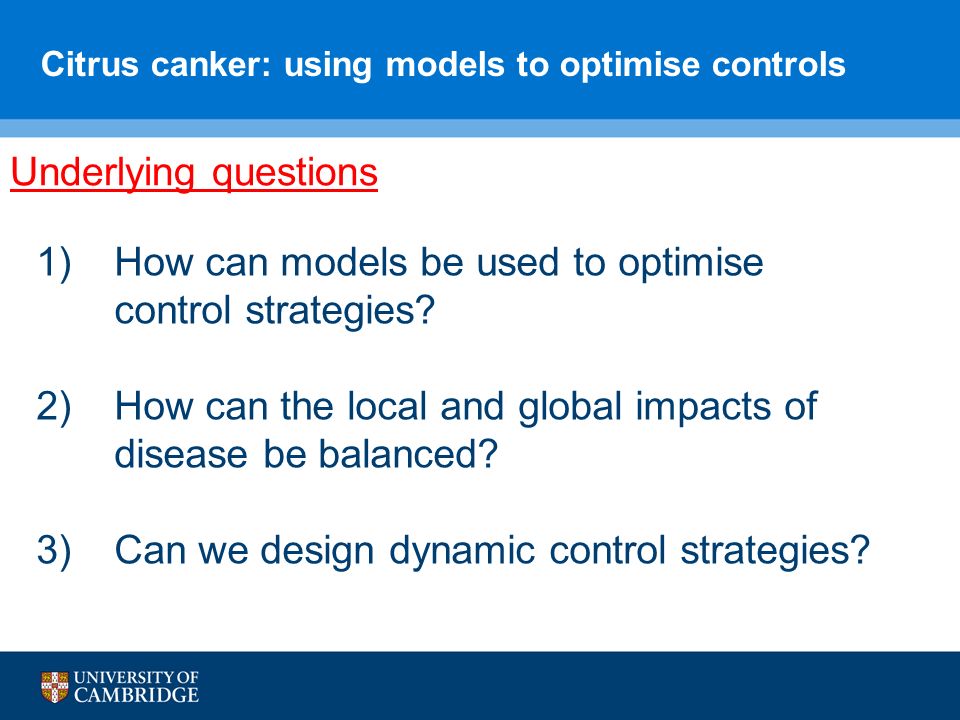 Citrus canker: using models to optimise controls

Underlying questions

1) How can models be used to optimise control strategies?

2) How can the local and global impacts of disease be balanced?

3) Can we design dynamic control strategies?

UNIVERSITY OF CAMBRIDGE